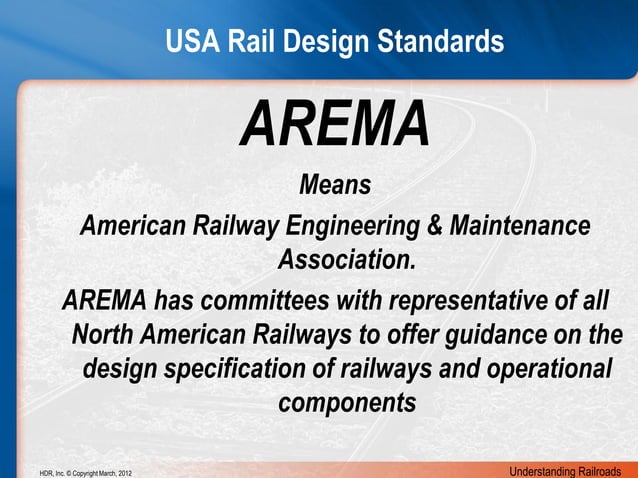 USA Rail Design Standards

AREMA

Means

American Railway Engineering & Maintenance Association.

AREMA has committees with representative of all North American Railways to offer guidance on the design specification of railways and operational components

HDR, Inc. © Copyright March, 2012

Understanding Railroads